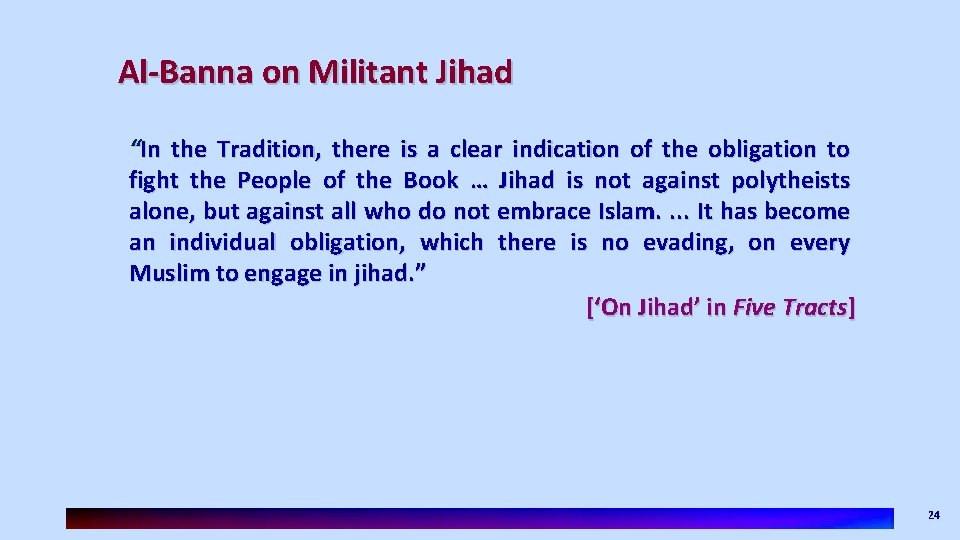 Al-Banna on Militant Jihad

“In the Tradition, there is a clear indication of the obligation to fight the People of the Book … Jihad is not against polytheists alone, but against all who do not embrace Islam. ... It has become an individual obligation, which there is no evading, on every Muslim to engage in jihad.”

[‘On Jihad’ in Five Tracts]

24